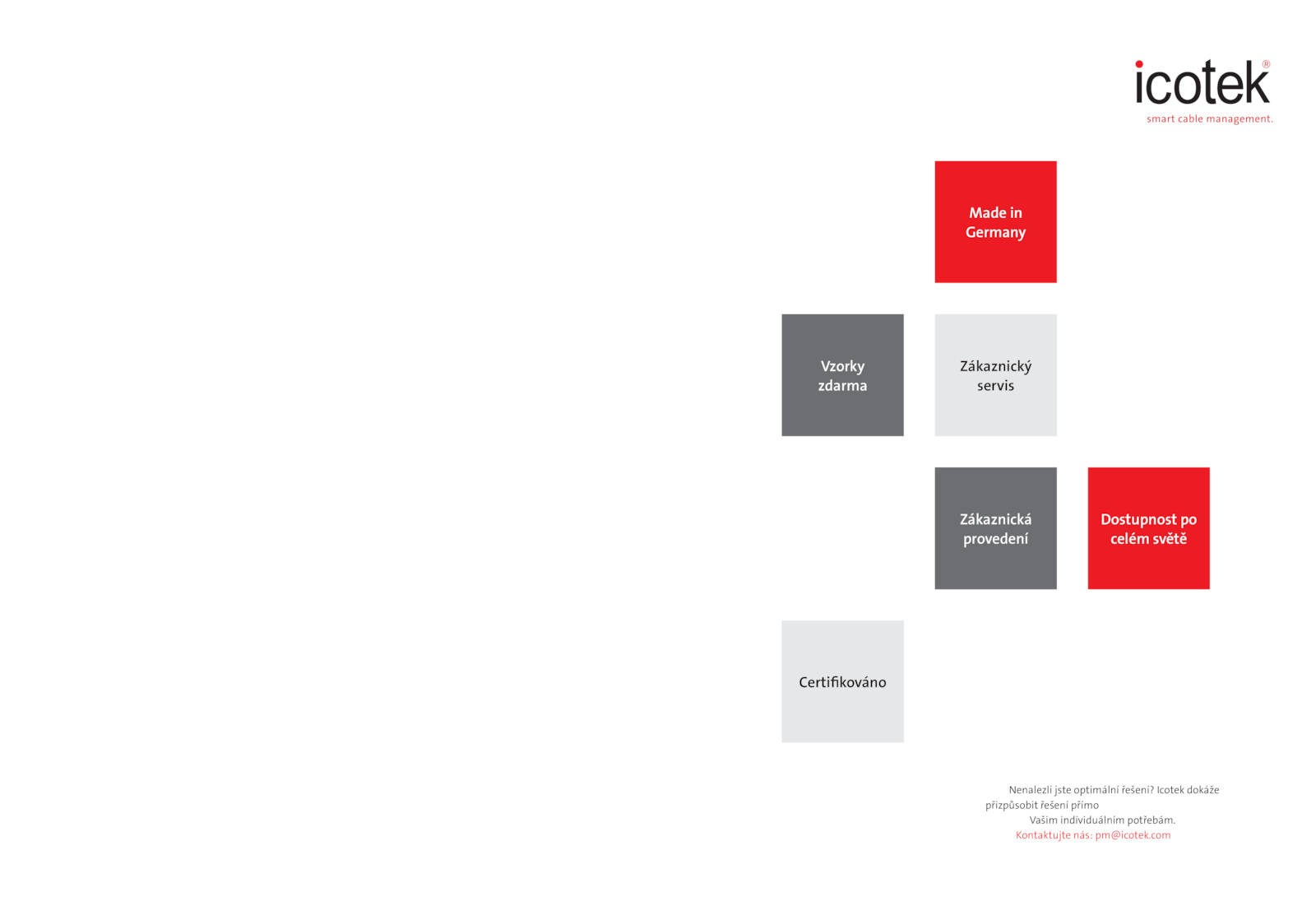 icotek®
smart cable management.

Made in Germany

Vzorky zdarma

Zákaznický servis

Zákaznická provedení

Dostupnost po celém světě

Certifikováno

Nenalezli jste optimální řešení? Icotek dokáže přizpůsobit řešení přímo Vašim individuálním potřebám.
Kontaktujte nás: pm@icotek.com